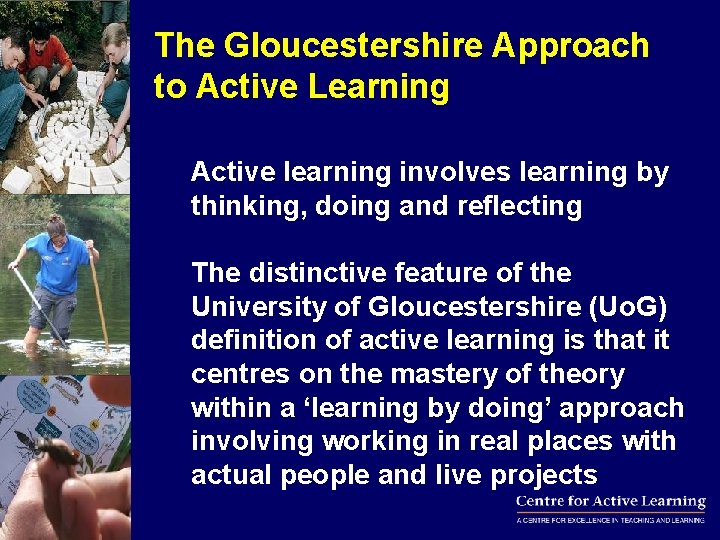 The Gloucestershire Approach to Active Learning

Active learning involves learning by thinking, doing and reflecting

The distinctive feature of the University of Gloucestershire (UoG) definition of active learning is that it centres on the mastery of theory within a ‘learning by doing’ approach involving working in real places with actual people and live projects

Centre for Active Learning
A CENTRE FOR EXCELLENCE IN TEACHING AND LEARNING